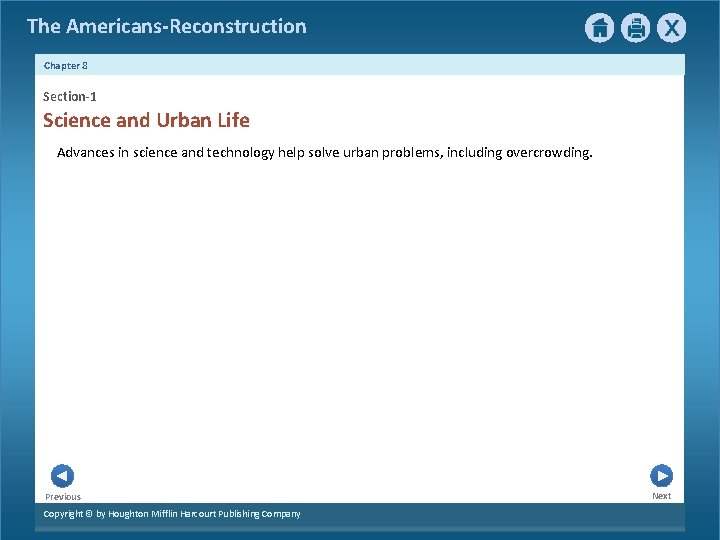 The Americans-Reconstruction

X

Chapter 8

Section-1

Science and Urban Life

Advances in science and technology help solve urban problems, including overcrowding.

Previous

Next

Copyright © by Houghton Mifflin Harcourt Publishing Company